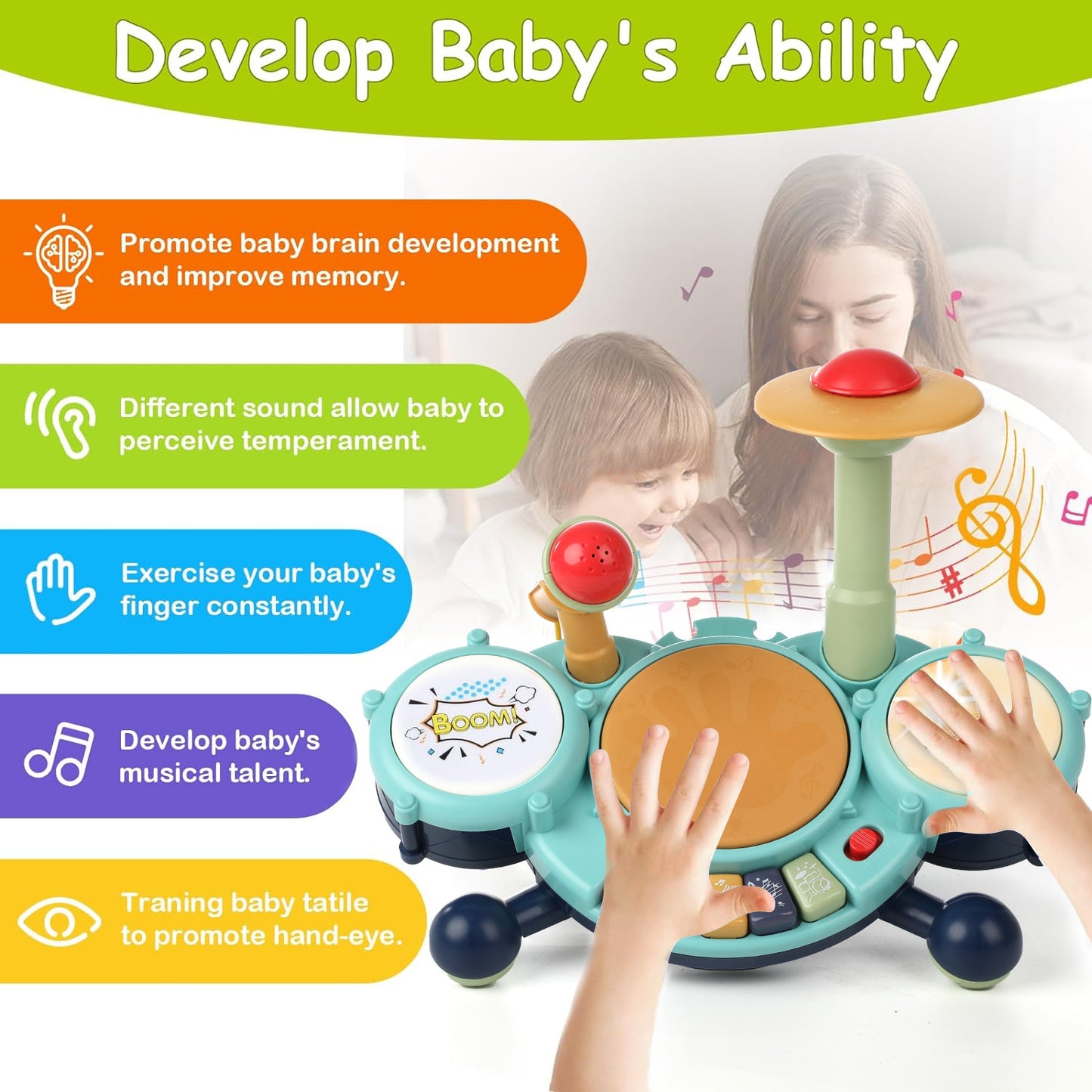 Develop Baby's Ability

Promote baby brain development and improve memory.

Different sound allow baby to perceive temperament.

Exercise your baby's finger constantly.

Develop baby's musical talent.

Traning baby tatile to promote hand-eye.

BOOM!